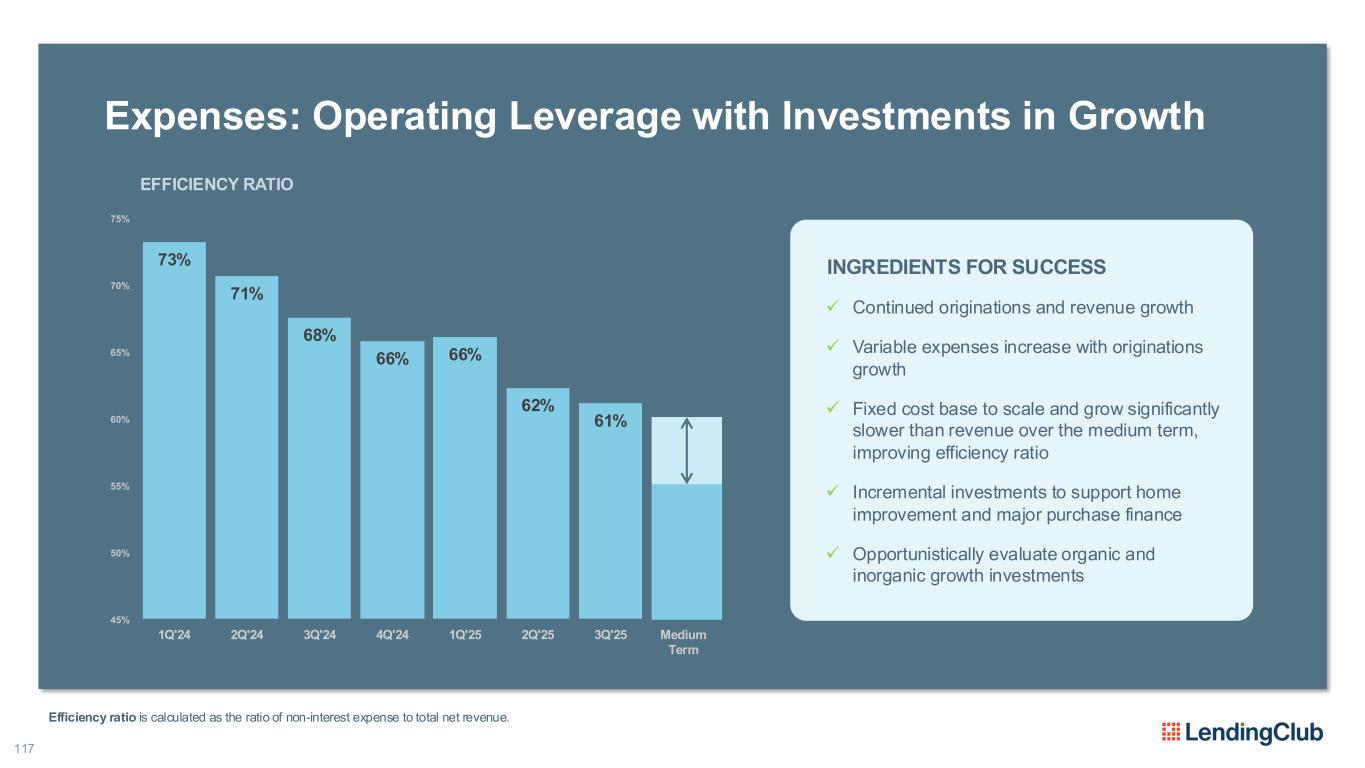 Expenses: Operating Leverage with Investments in Growth

EFFICIENCY RATIO

75%
70%
65%
60%
55%
50%
45%

73%
71%
68%
66%
66%
62%
61%

1Q'24
2Q'24
3Q'24
4Q'24
1Q'25
2Q'25
3Q'25
Medium Term

INGREDIENTS FOR SUCCESS

✓ Continued originations and revenue growth

✓ Variable expenses increase with originations growth

✓ Fixed cost base to scale and grow significantly slower than revenue over the medium term, improving efficiency ratio

✓ Incremental investments to support home improvement and major purchase finance

✓ Opportunistically evaluate organic and inorganic growth investments

Efficiency ratio is calculated as the ratio of non-interest expense to total net revenue.

117

LendingClub